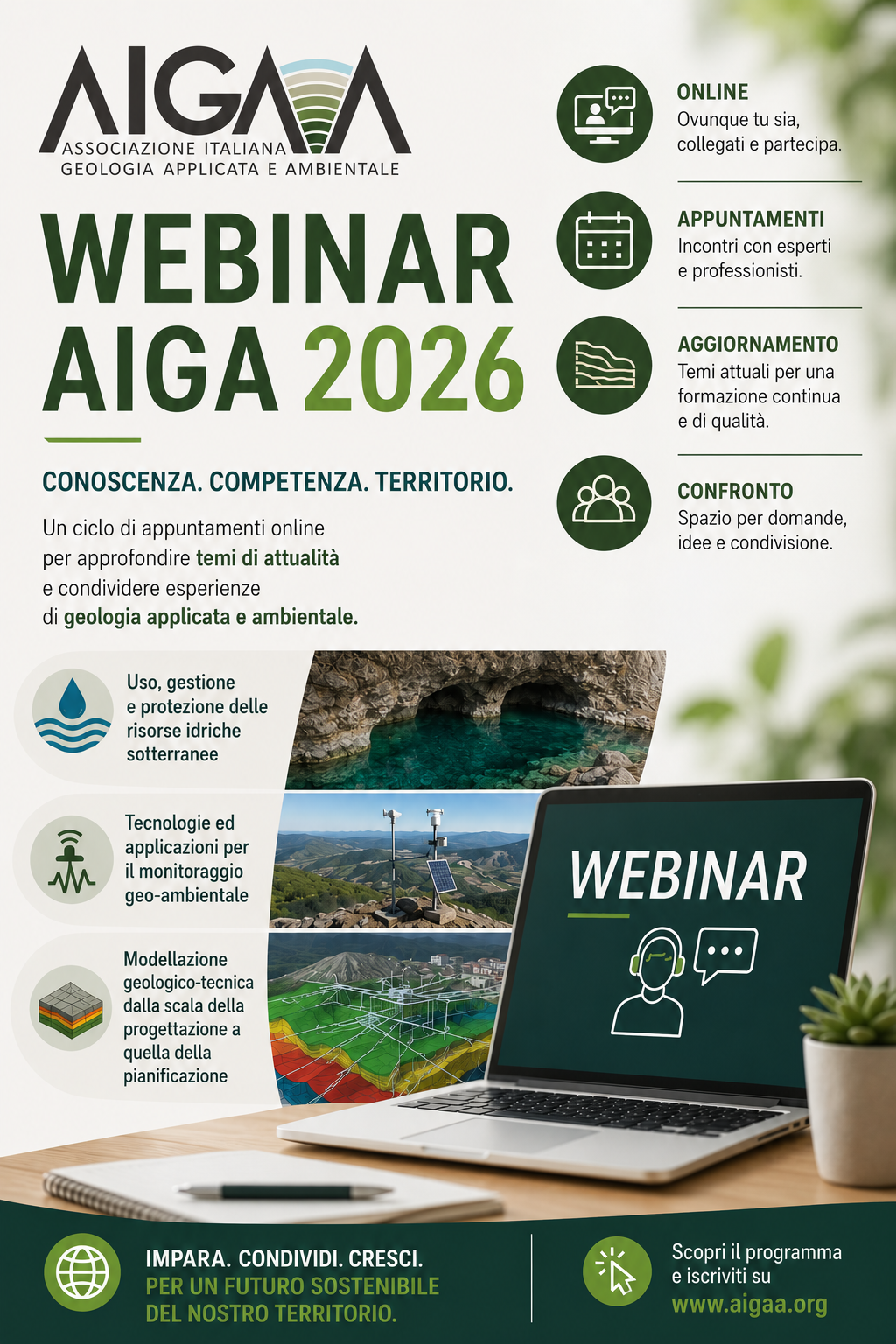 AIGAA
ASSOCIAZIONE ITALIANA
GEOLOGIA APPLICATA E AMBIENTALE

WEBINAR
AIGA 2026

CONOSCENZA. COMPETENZA. TERRITORIO.

Un ciclo di appuntamenti online per approfondire temi di attualità e condividere esperienze di geologia applicata e ambientale.

ONLINE
Ovunque tu sia, collegati e partecipa.

APPUNTAMENTI
Incontri con esperti e professionisti.

AGGIORNAMENTO
Temi attuali per una formazione continua e di qualità.

CONFRONTO
Spazio per domande, idee e condivisione.

Uso, gestione e protezione delle risorse idriche sotterranee

Tecnologie ed applicazioni per il monitoraggio geo-ambientale

Modellazione geologico-tecnica dalla scala della progettazione a quella della pianificazione

WEBINAR

IMPARA. CONDIVIDI. CRESCI.
PER UN FUTURO SOSTENIBILE DEL NOSTRO TERRITORIO.

Scopri il programma e iscriviti su
www.aigaa.org